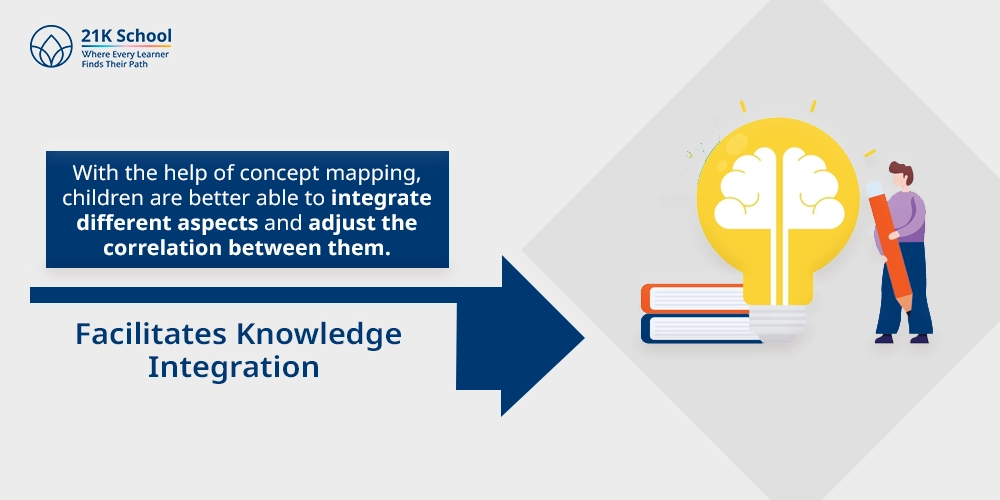 21K School
Where Every Learner
Finds Their Path

With the help of concept mapping, children are better able to integrate different aspects and adjust the correlation between them.

Facilitates Knowledge Integration